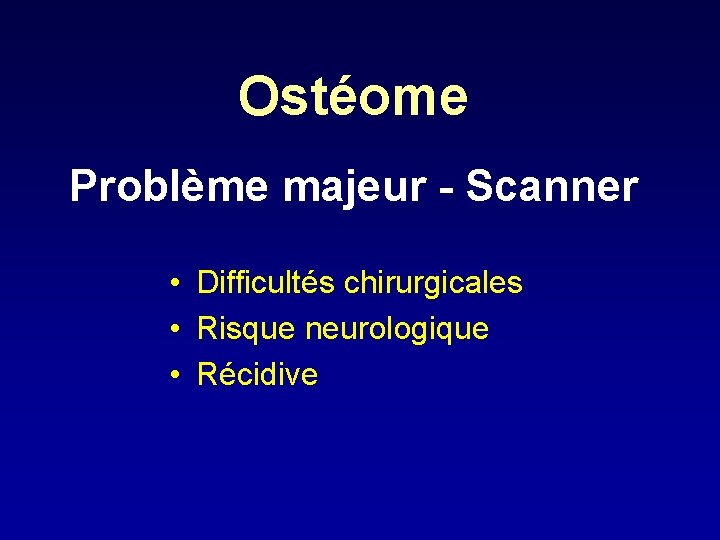 Ostéome

Problème majeur - Scanner

• Difficultés chirurgicales
• Risque neurologique
• Récidive